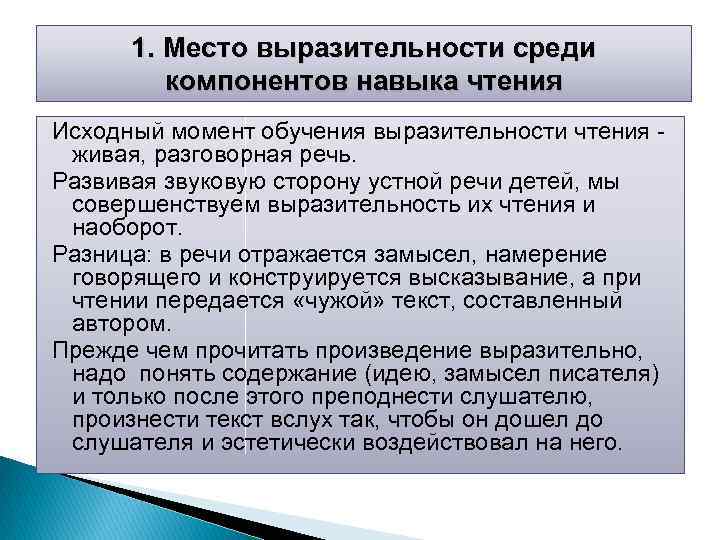 1. Место выразительности среди компонентов навыка чтения

Исходный момент обучения выразительности чтения - живая, разговорная речь.

Развивая звуковую сторону устной речи детей, мы совершенствуем выразительность их чтения и наоборот.

Разница: в речи отражается замысел, намерение говорящего и конструируется высказывание, а при чтении передается «чужой» текст, составленный автором.

Прежде чем прочитать произведение выразительно, надо понять содержание (идею, замысел писателя) и только после этого преподнести слушателю, произнести текст вслух так, чтобы он дошел до слушателя и эстетически воздействовал на него.